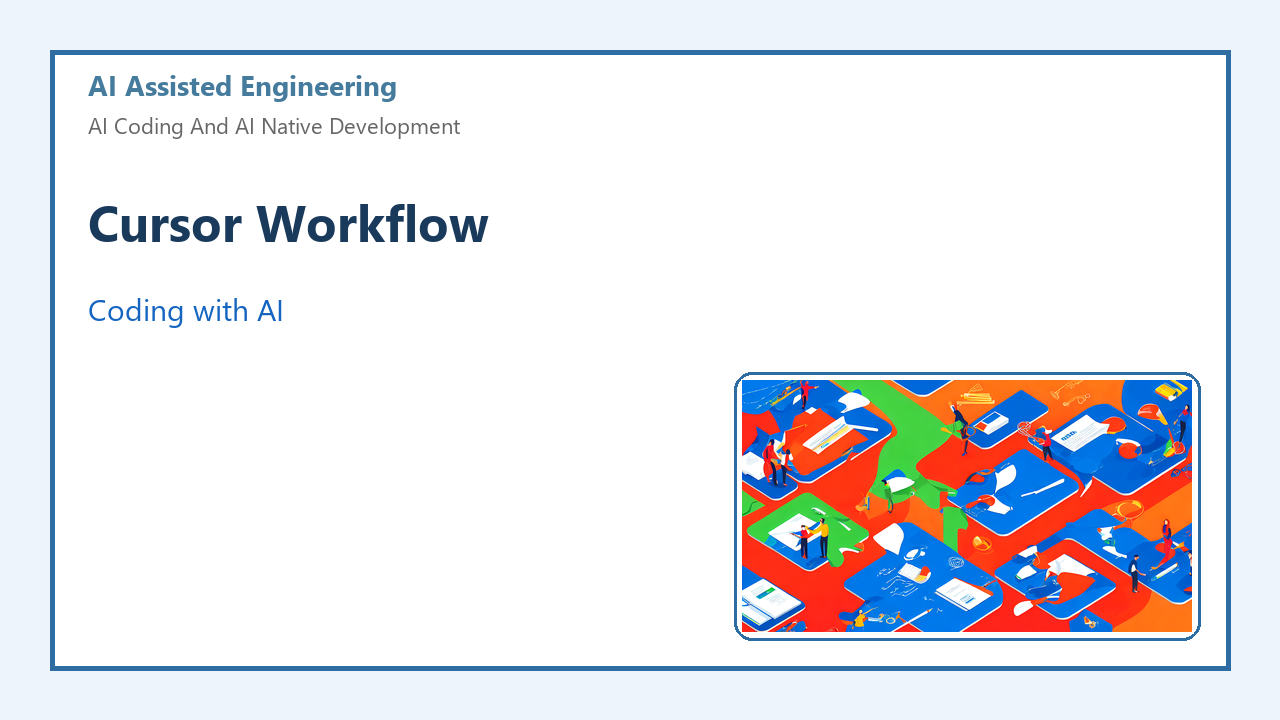 AI Assisted Engineering

AI Coding And AI Native Development

Cursor Workflow

Coding with AI